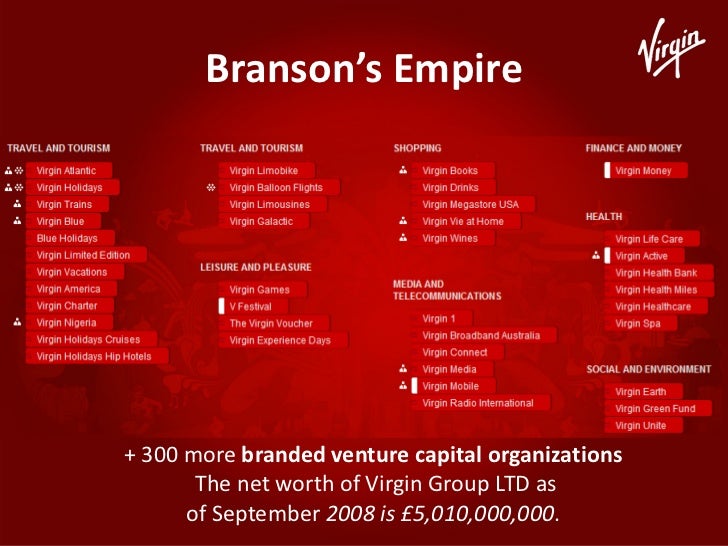 Branson's Empire

Virgin

TRAVEL AND TOURISM
Virgin Atlantic
Virgin Holidays
Virgin Trains
Virgin Blue
Blue Holidays
Virgin Limited Edition
Virgin Vacations
Virgin America
Virgin Charter
Virgin Nigeria
Virgin Holidays Cruises
Virgin Holidays Hip Hotels

TRAVEL AND TOURISM
Virgin Limobike
Virgin Balloon Flights
Virgin Limousines
Virgin Galactic

LEISURE AND PLEASURE
Virgin Games
V Festival
The Virgin Voucher
Virgin Experience Days

SHOPPING
Virgin Books
Virgin Drinks
Virgin Megastore USA
Virgin Vie at Home
Virgin Wines

MEDIA AND TELECOMMUNICATIONS
Virgin 1
Virgin Broadband Australia
Virgin Connect
Virgin Media
Virgin Mobile
Virgin Radio International

FINANCE AND MONEY
Virgin Money

HEALTH
Virgin Life Care
Virgin Active
Virgin Health Bank
Virgin Health Miles
Virgin Healthcare
Virgin Spa

SOCIAL AND ENVIRONMENT
Virgin Earth
Virgin Green Fund
Virgin Unite

+ 300 more branded venture capital organizations
The net worth of Virgin Group LTD as of September 2008 is £5,010,000,000.